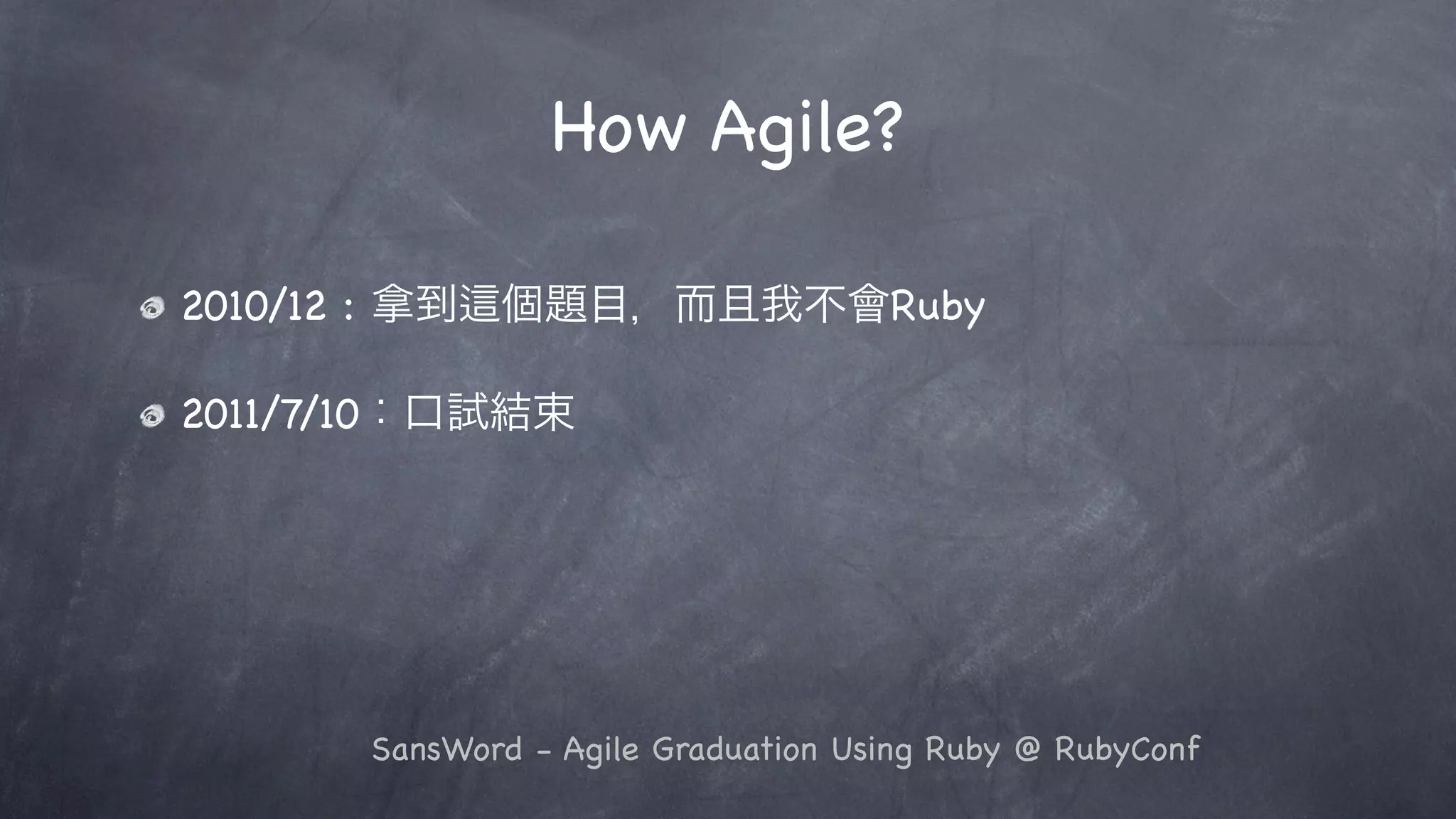 How Agile?

2010/12：拿到這個題目，而且我不會Ruby

2011/7/10：口試結束

SansWord - Agile Graduation Using Ruby @ RubyConf